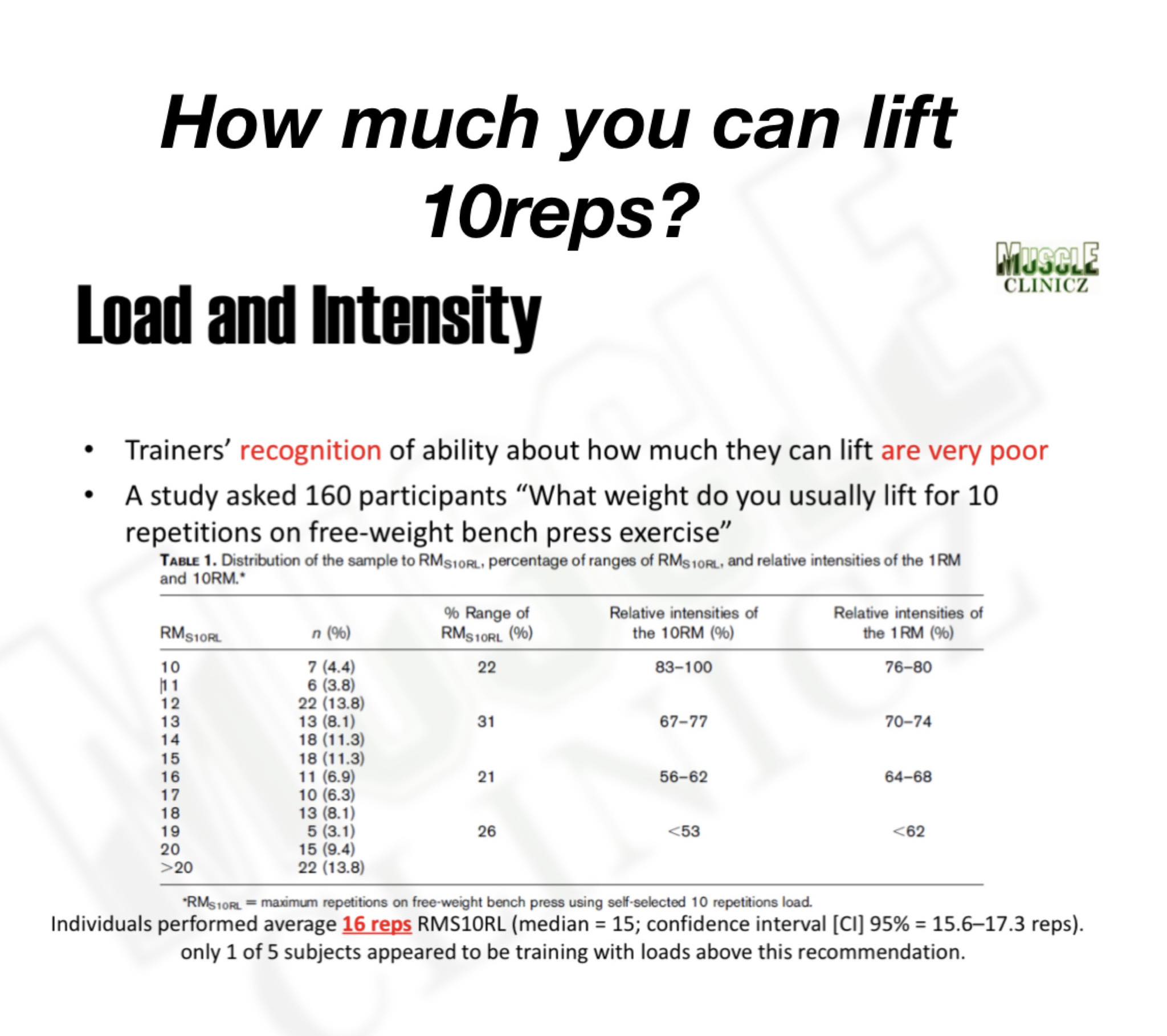 How much you can lift 10reps?

MUSCLE CLINICZ

Load and Intensity

• Trainers' recognition of ability about how much they can lift are very poor
• A study asked 160 participants "What weight do you usually lift for 10 repetitions on free-weight bench press exercise"

TABLE 1. Distribution of the sample to $RM_{S10RL}$, percentage of ranges of $RM_{S10RL}$, and relative intensities of the 1RM and 10RM.*

| $RM_{S10RL}$ | n (%) | % Range of $RM_{S10RL}$ (%) | Relative intensities of the 10RM (%) | Relative intensities of the 1RM (%) |
|---|---|---|---|---|
| 10 | 7 (4.4) | 22 | 83–100 | 76–80 |
| 11 | 6 (3.8) | | | |
| 12 | 22 (13.8) | | | |
| 13 | 13 (8.1) | 31 | 67–77 | 70–74 |
| 14 | 18 (11.3) | | | |
| 15 | 18 (11.3) | | | |
| 16 | 11 (6.9) | 21 | 56–62 | 64–68 |
| 17 | 10 (6.3) | | | |
| 18 | 13 (8.1) | | | |
| 19 | 5 (3.1) | 26 | <53 | <62 |
| 20 | 15 (9.4) | | | |
| >20 | 22 (13.8) | | | |

*$RM_{S10RL}$ = maximum repetitions on free-weight bench press using self-selected 10 repetitions load.

Individuals performed average 16 reps RMS10RL (median = 15; confidence interval [CI] 95% = 15.6–17.3 reps).
only 1 of 5 subjects appeared to be training with loads above this recommendation.